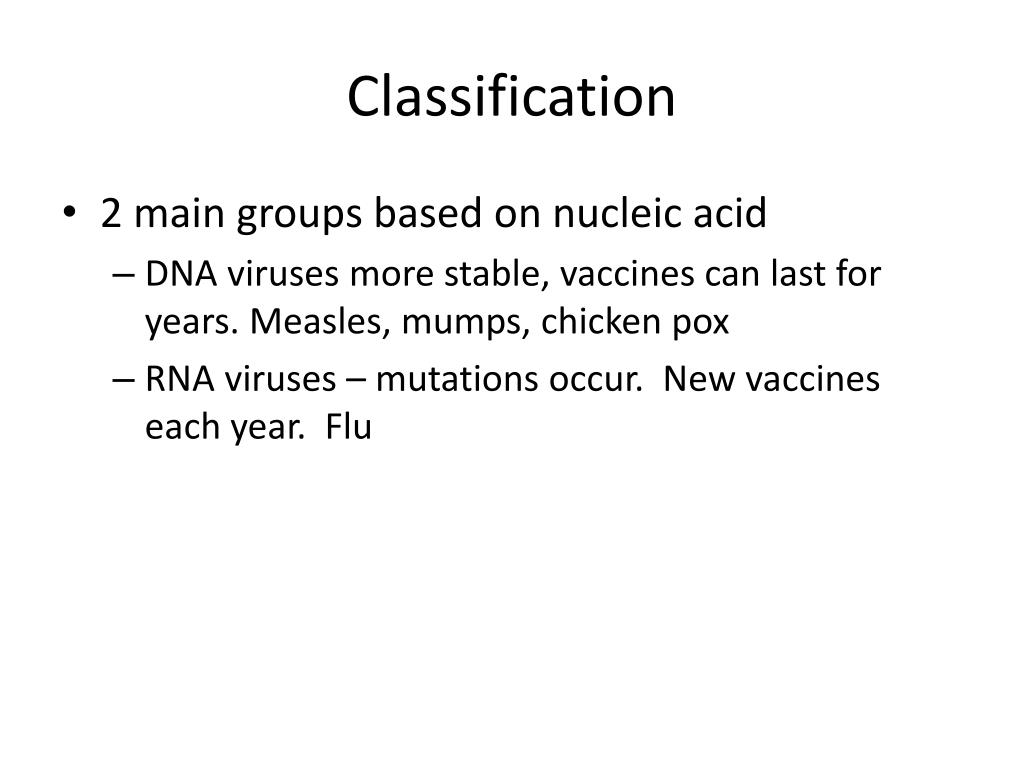 Classification

• 2 main groups based on nucleic acid
  – DNA viruses more stable, vaccines can last for years. Measles, mumps, chicken pox
  – RNA viruses – mutations occur.  New vaccines each year.  Flu